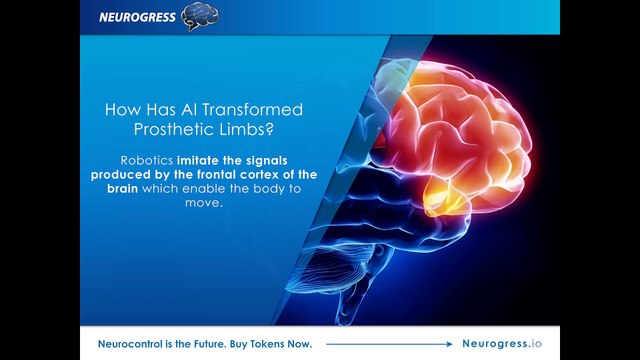 NEUROGRESS

How Has AI Transformed Prosthetic Limbs?

Robotics imitate the signals produced by the frontal cortex of the brain which enable the body to move.

Neurocontrol is the Future. Buy Tokens Now.

Neurogress.io